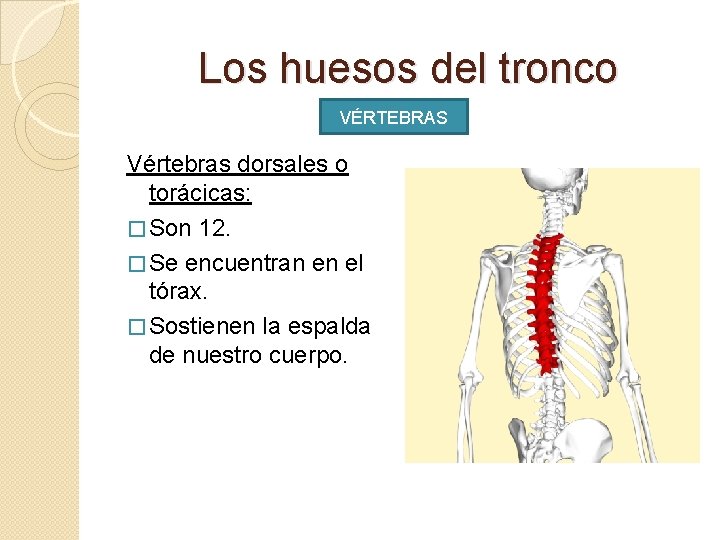 Los huesos del tronco

VÉRTEBRAS

Vértebras dorsales o torácicas:

□ Son 12.

□ Se encuentran en el tórax.

□ Sostienen la espalda de nuestro cuerpo.